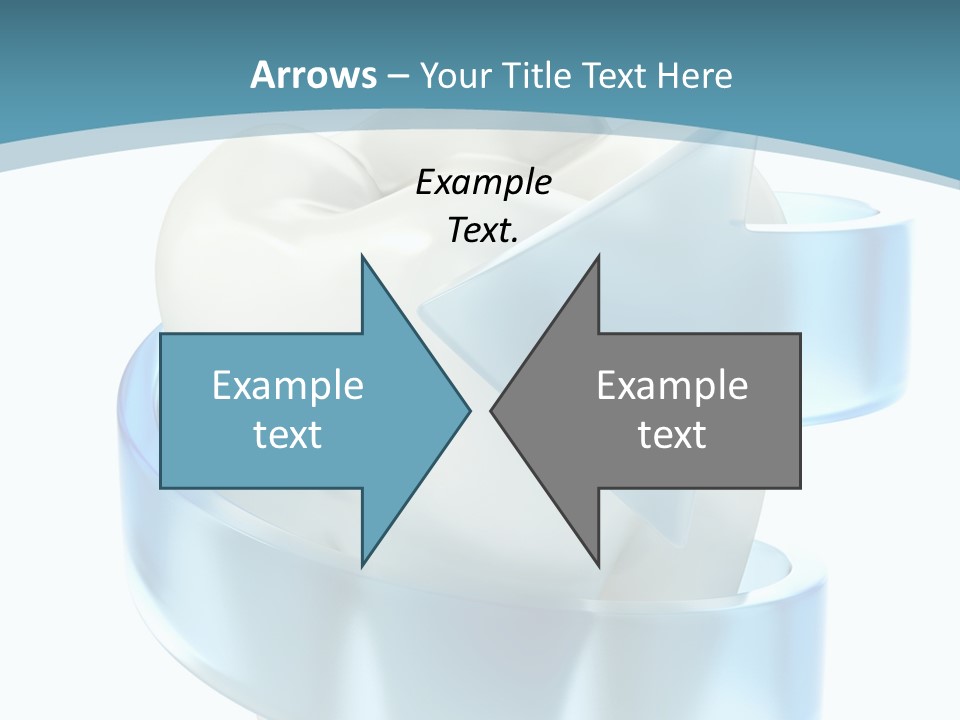 Arrows – Your Title Text Here

Example Text.

Example text

Example text